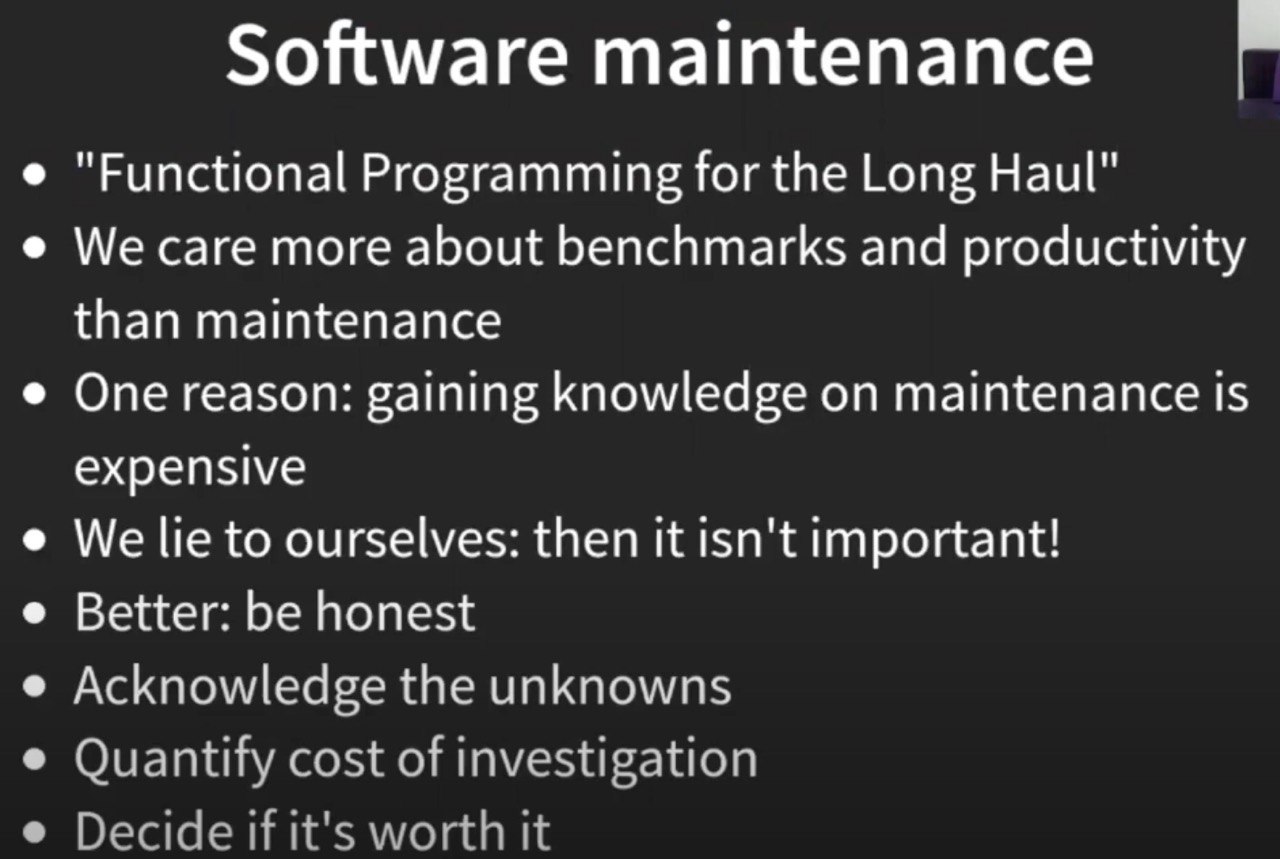 Software maintenance

- "Functional Programming for the Long Haul"
- We care more about benchmarks and productivity than maintenance
- One reason: gaining knowledge on maintenance is expensive
- We lie to ourselves: then it isn't important!
- Better: be honest
- Acknowledge the unknowns
- Quantify cost of investigation
- Decide if it's worth it